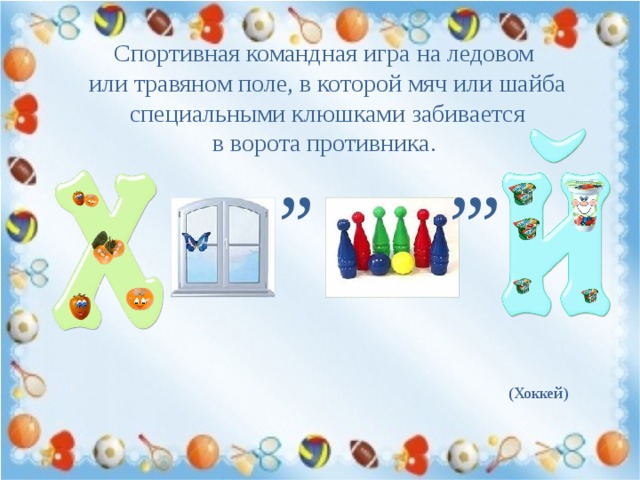 Спортивная командная игра на ледовом или травяном поле, в которой мяч или шайба специальными клюшками забивается в ворота противника.

Х
,,
,,,
Й

(Хоккей)